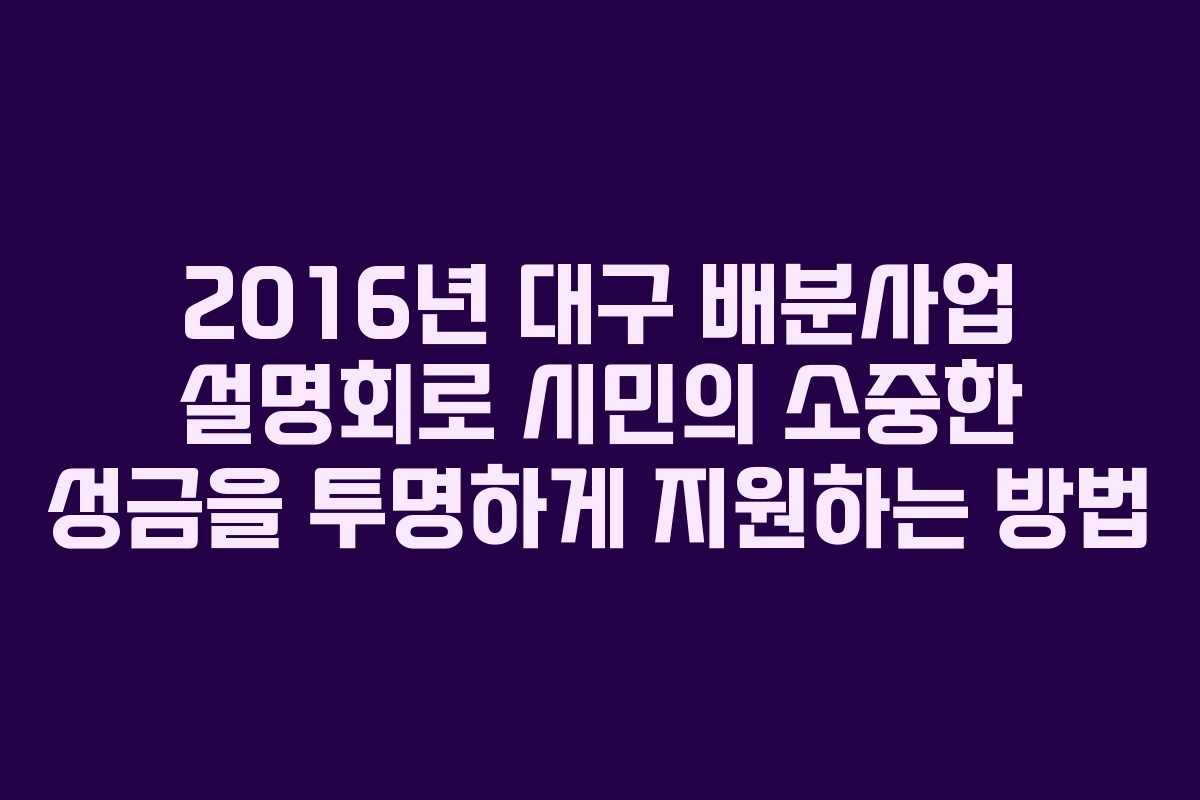 2016년 대구 배분사업 설명회로 시민의 소중한 성금을 투명하게 지원하는 방법